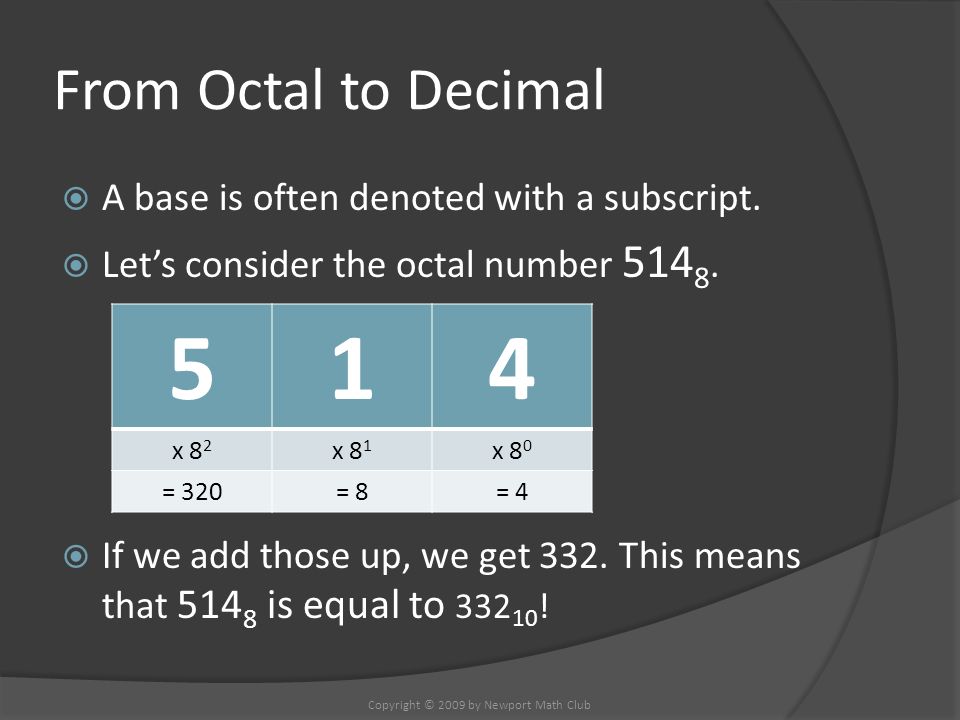 From Octal to Decimal

A base is often denoted with a subscript.

Let's consider the octal number $514_8$.

| 5 | 1 | 4 |
|---|---|---|
| x $8^2$ | x $8^1$ | x $8^0$ |
| = 320 | = 8 | = 4 |

If we add those up, we get 332. This means that $514_8$ is equal to $332_{10}$!

Copyright © 2009 by Newport Math Club